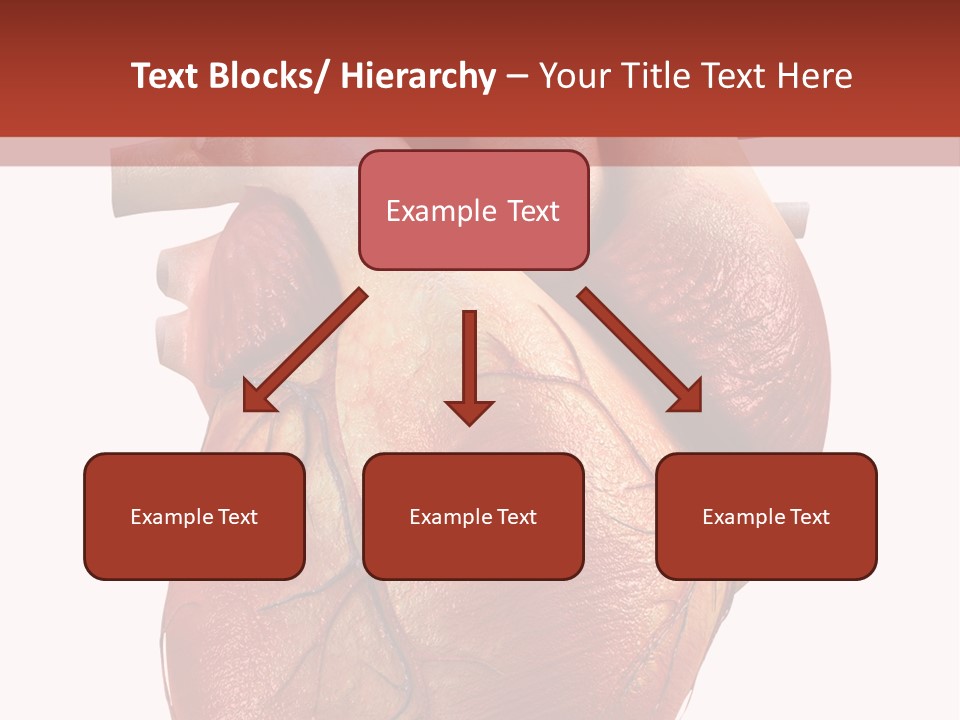 Text Blocks/ Hierarchy – Your Title Text Here

Example Text

Example Text

Example Text

Example Text